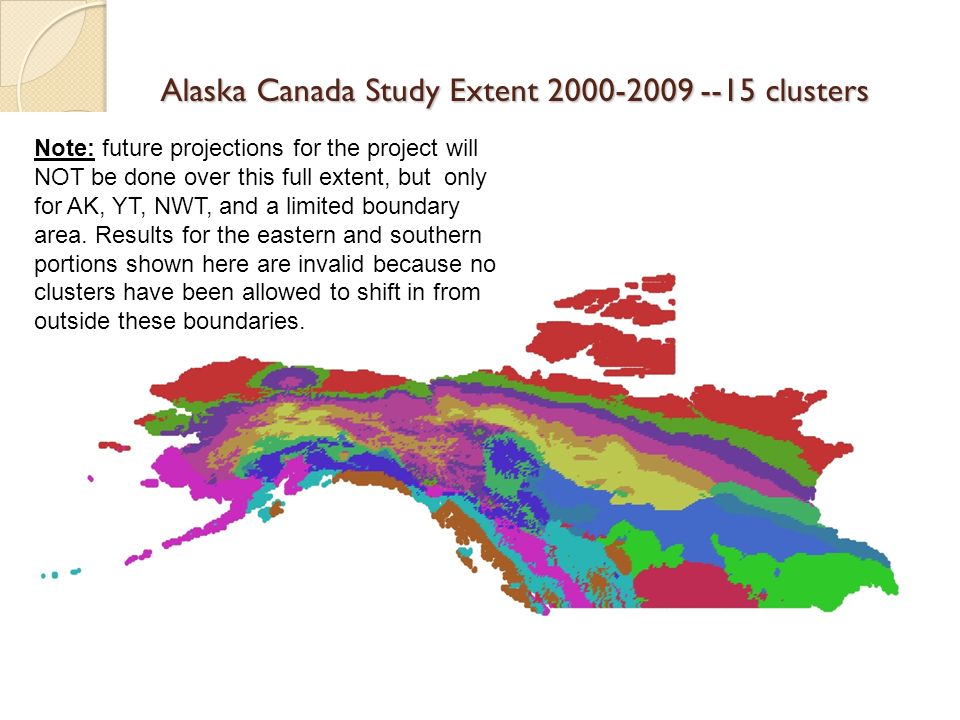 Alaska Canada Study Extent 2000-2009 --15 clusters

Note: future projections for the project will NOT be done over this full extent, but only for AK, YT, NWT, and a limited boundary area. Results for the eastern and southern portions shown here are invalid because no clusters have been allowed to shift in from outside these boundaries.